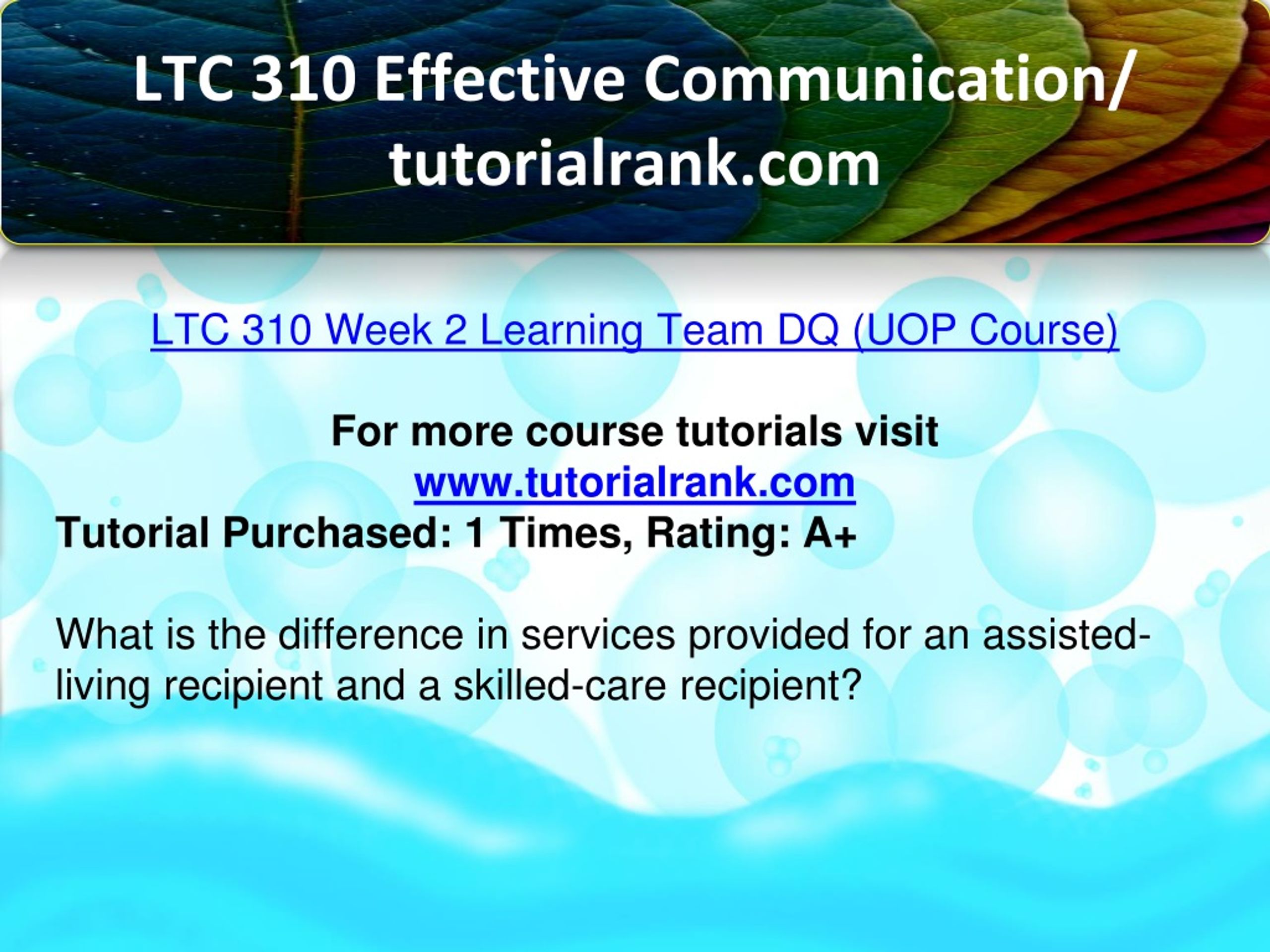 LTC 310 Effective Communication/ tutorialrank.com

LTC 310 Week 2 Learning Team DQ (UOP Course)

For more course tutorials visit
www.tutorialrank.com
Tutorial Purchased: 1 Times, Rating: A+

What is the difference in services provided for an assisted-living recipient and a skilled-care recipient?